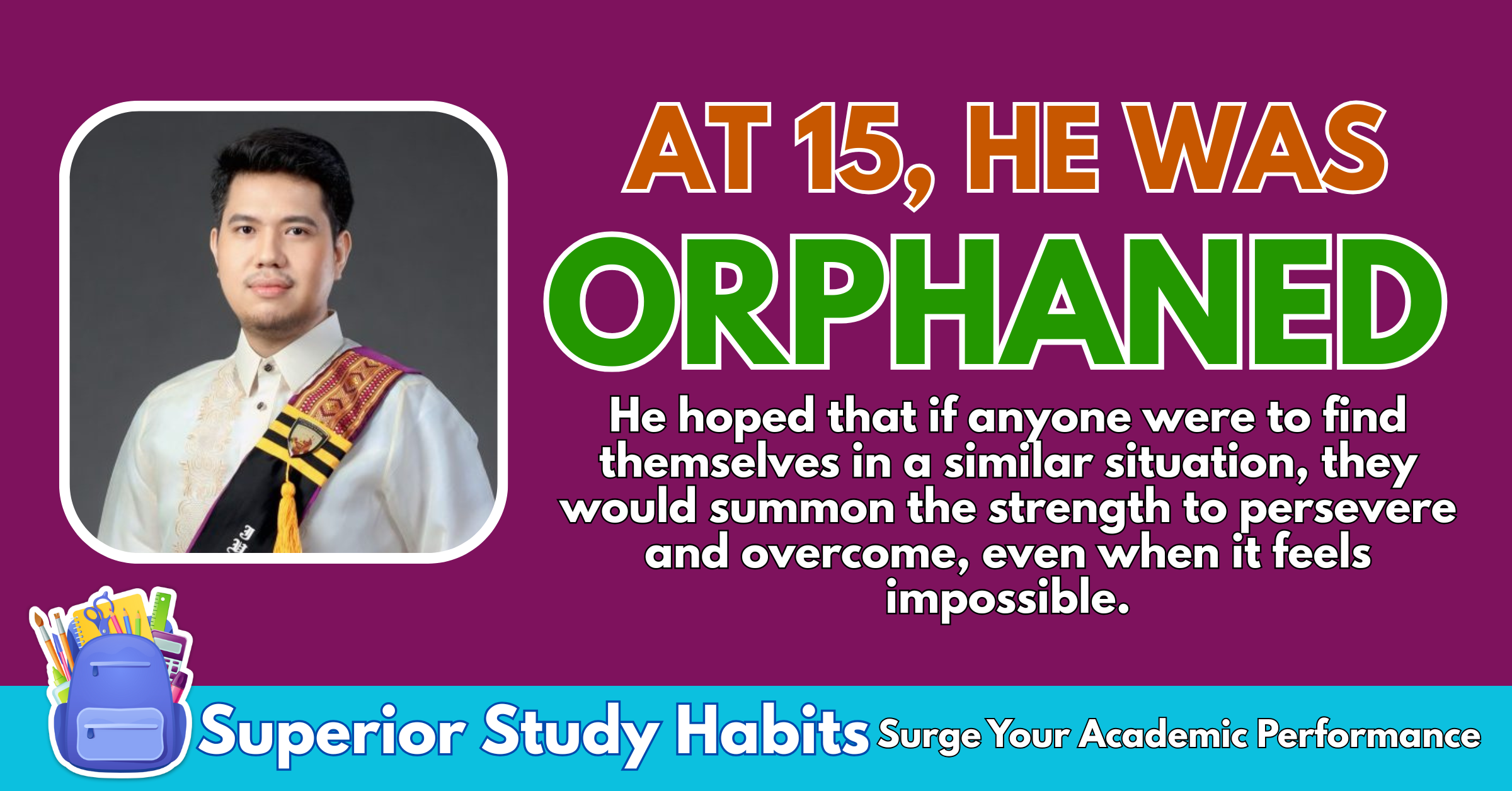 AT 15, HE WAS ORPHANED

He hoped that if anyone were to find themselves in a similar situation, they would summon the strength to persevere and overcome, even when it feels impossible.

Superior Study Habits Surge Your Academic Performance